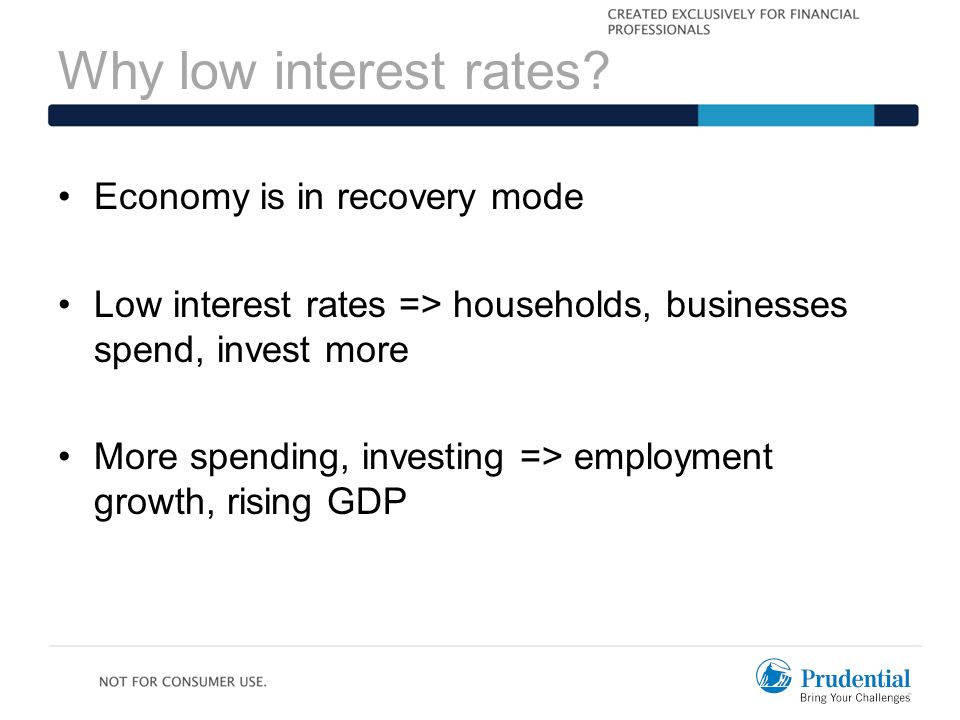 CREATED EXCLUSIVELY FOR FINANCIAL PROFESSIONALS

Why low interest rates?

• Economy is in recovery mode

• Low interest rates => households, businesses spend, invest more

• More spending, investing => employment growth, rising GDP

NOT FOR CONSUMER USE.

Prudential
Bring Your Challenges